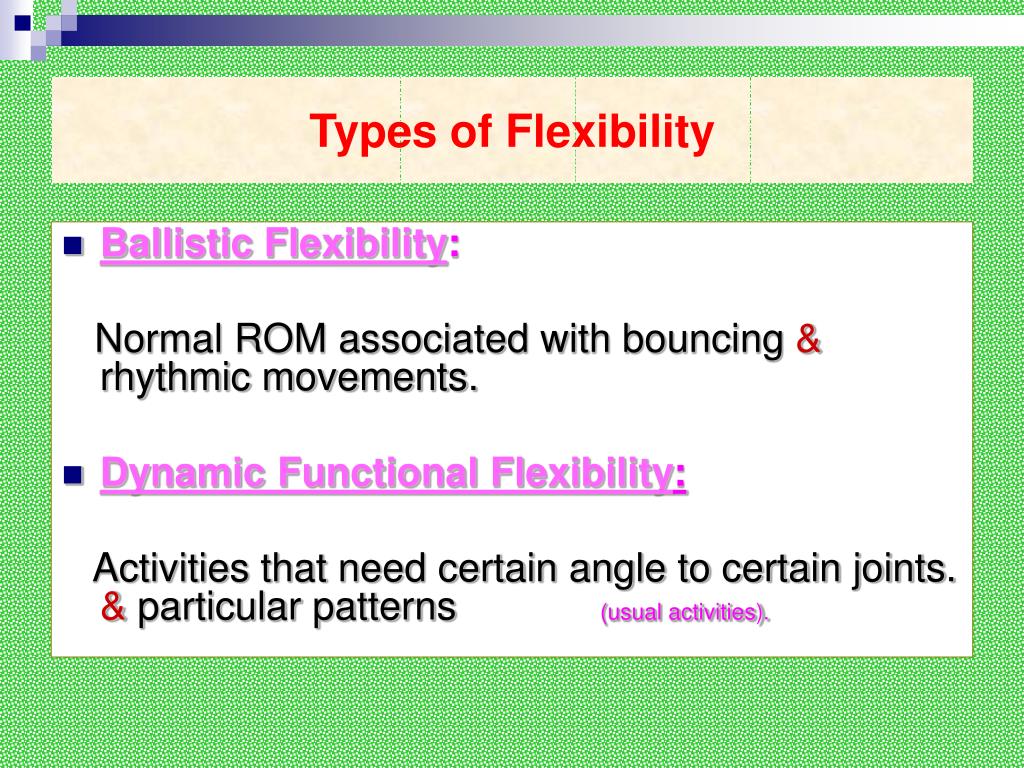 Types of Flexibility

Ballistic Flexibility:

Normal ROM associated with bouncing & rhythmic movements.

Dynamic Functional Flexibility:

Activities that need certain angle to certain joints. & particular patterns (usual activities).